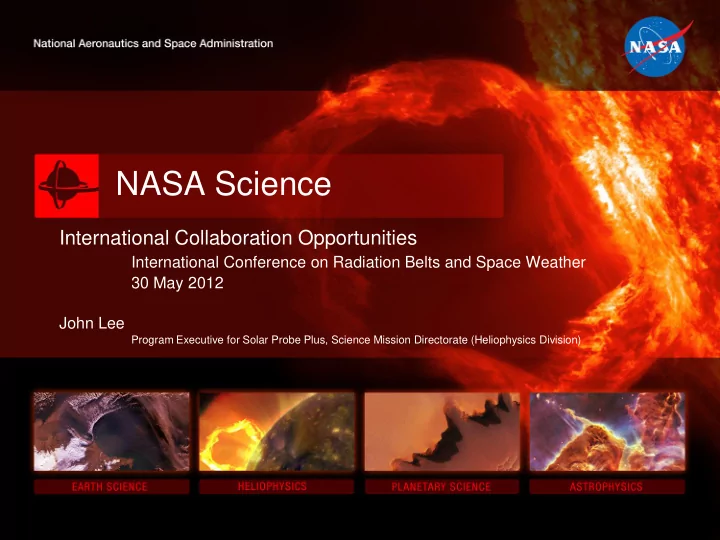 National Aeronautics and Space Administration

NASA

NASA Science

International Collaboration Opportunities

International Conference on Radiation Belts and Space Weather
30 May 2012

John Lee

Program Executive for Solar Probe Plus, Science Mission Directorate (Heliophysics Division)

EARTH SCIENCE

HELIOPHYSICS

PLANETARY SCIENCE

ASTROPHYSICS